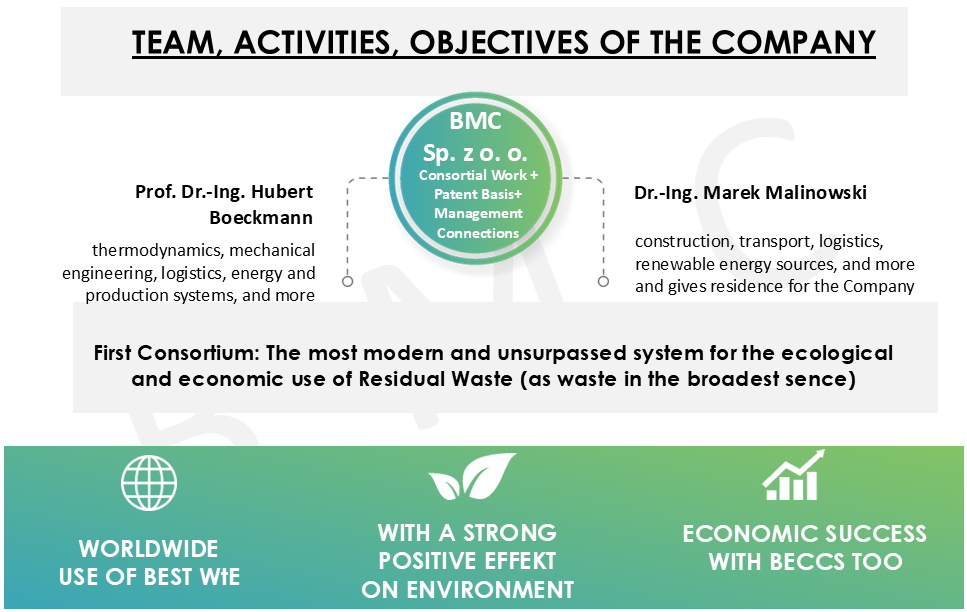 TEAM, ACTIVITIES, OBJECTIVES OF THE COMPANY

BMC
Sp. z o. o.
Consortial Work + Patent Basis+ Management Connections

Prof. Dr.-Ing. Hubert Boeckmann

thermodynamics, mechanical engineering, logistics, energy and production systems, and more

Dr.-Ing. Marek Malinowski

construction, transport, logistics, renewable energy sources, and more and gives residence for the Company

First Consortium: The most modern and unsurpassed system for the ecological and economic use of Residual Waste (as waste in the broadest sence)

WORLDWIDE USE OF BEST WtE

WITH A STRONG POSITIVE EFFEKT ON ENVIRONMENT

ECONOMIC SUCCESS WITH BECCS TOO